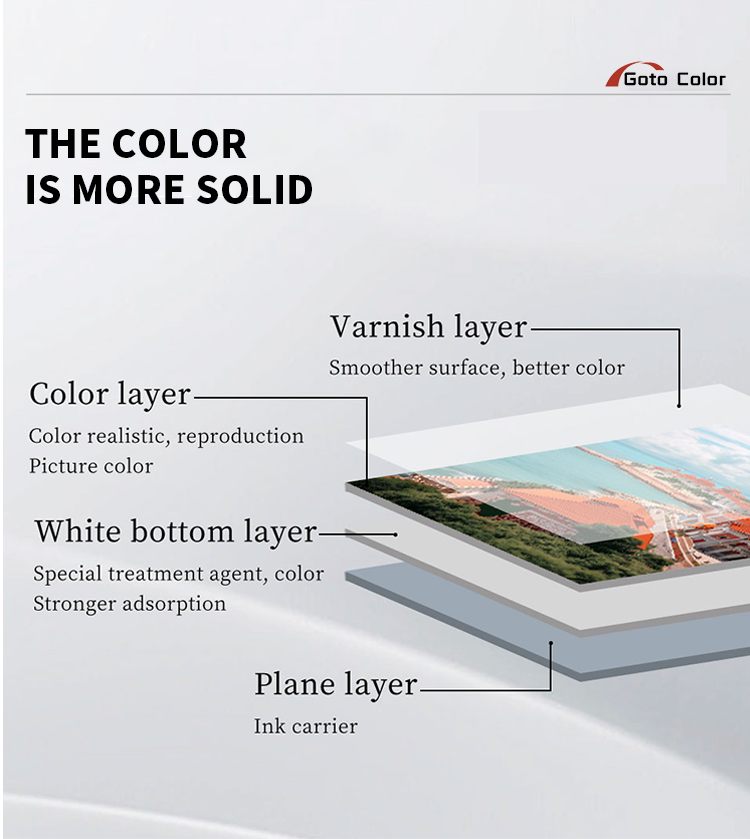 Goto Color

THE COLOR
IS MORE SOLID

Varnish layer
Smoother surface, better color

Color layer
Color realistic, reproduction
Picture color

White bottom layer
Special treatment agent, color
Stronger adsorption

Plane layer
Ink carrier